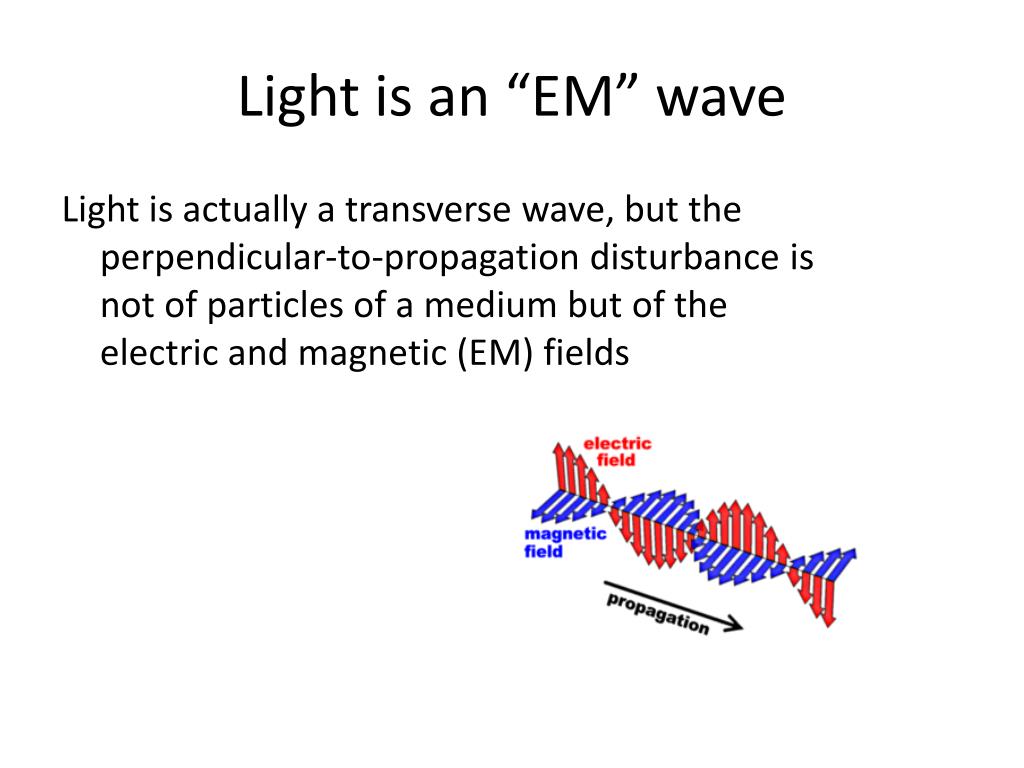 Light is an “EM” wave

Light is actually a transverse wave, but the perpendicular-to-propagation disturbance is not of particles of a medium but of the electric and magnetic (EM) fields

electric field

magnetic field

propagation